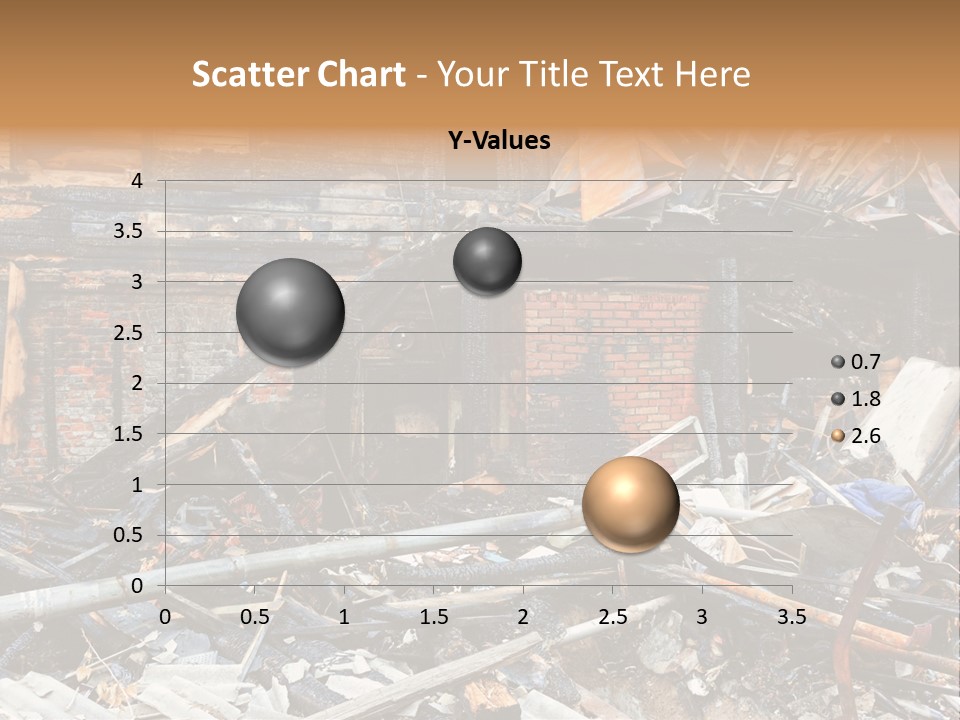 Scatter Chart - Your Title Text Here

Y-Values

4
3.5
3
2.5
2
1.5
1
0.5
0

0 0.5 1 1.5 2 2.5 3 3.5

0.7
1.8
2.6